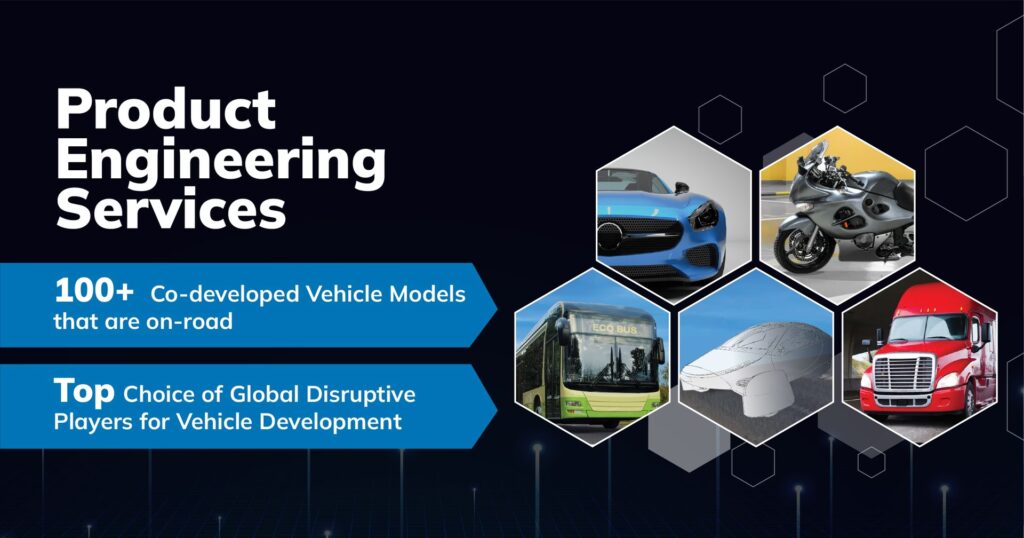 Product Engineering Services

100+ Co-developed Vehicle Models that are on-road

Top Choice of Global Disruptive Players for Vehicle Development

ECO BUS